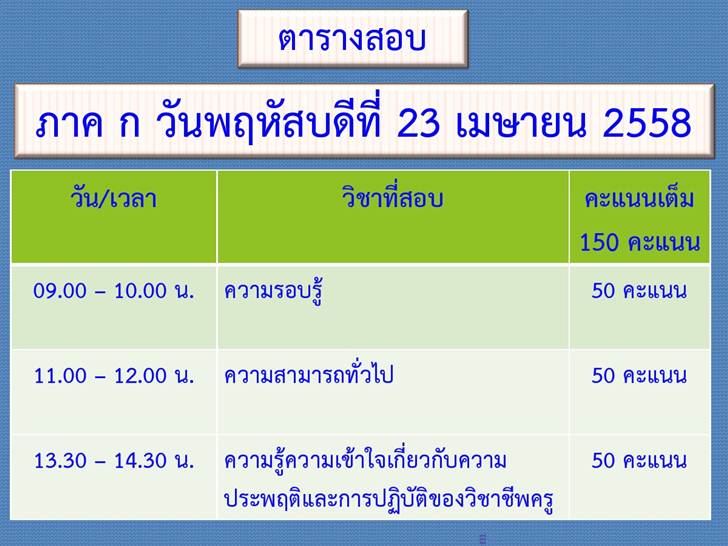 ตารางสอบ

ภาค ก วันพฤหัสบดีที่ 23 เมษายน 2558

| วัน/เวลา | วิชาที่สอบ | คะแนนเต็ม 150 คะแนน |
|---|---|---|
| 09.00 – 10.00 น. | ความรอบรู้ | 50 คะแนน |
| 11.00 – 12.00 น. | ความสามารถทั่วไป | 50 คะแนน |
| 13.30 – 14.30 น. | ความรู้ความเข้าใจเกี่ยวกับความประพฤติและการปฏิบัติของวิชาชีพครู | 50 คะแนน |